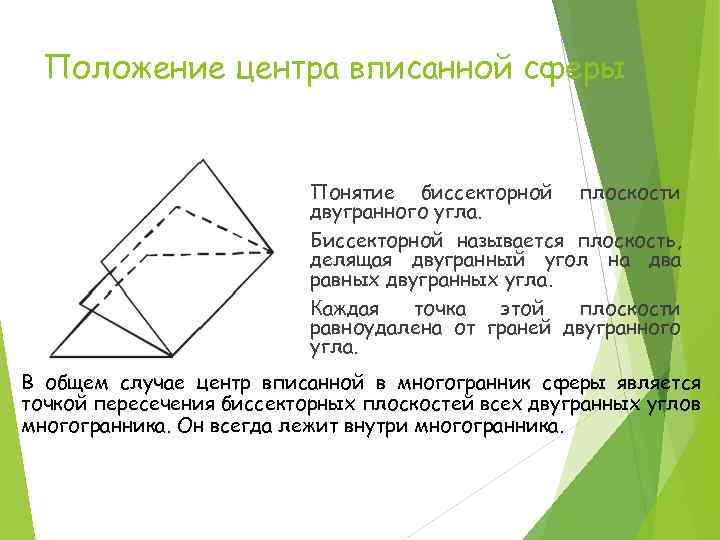 Положение центра вписанной сферы

Понятие биссекторной плоскости двугранного угла.

Биссекторной называется плоскость, делящая двугранный угол на два равных двугранных угла.

Каждая точка этой плоскости равноудалена от граней двугранного угла.

В общем случае центр вписанной в многогранник сферы является точкой пересечения биссекторных плоскостей всех двугранных углов многогранника. Он всегда лежит внутри многогранника.